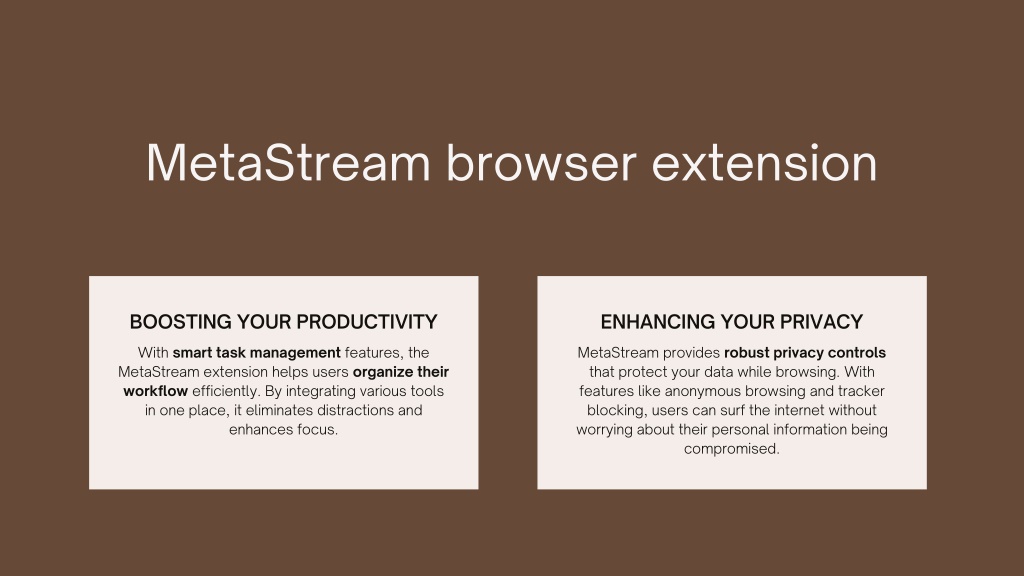 MetaStream browser extension

BOOSTING YOUR PRODUCTIVITY

With smart task management features, the MetaStream extension helps users organize their workflow efficiently. By integrating various tools in one place, it eliminates distractions and enhances focus.

ENHANCING YOUR PRIVACY

MetaStream provides robust privacy controls that protect your data while browsing. With features like anonymous browsing and tracker blocking, users can surf the internet without worrying about their personal information being compromised.